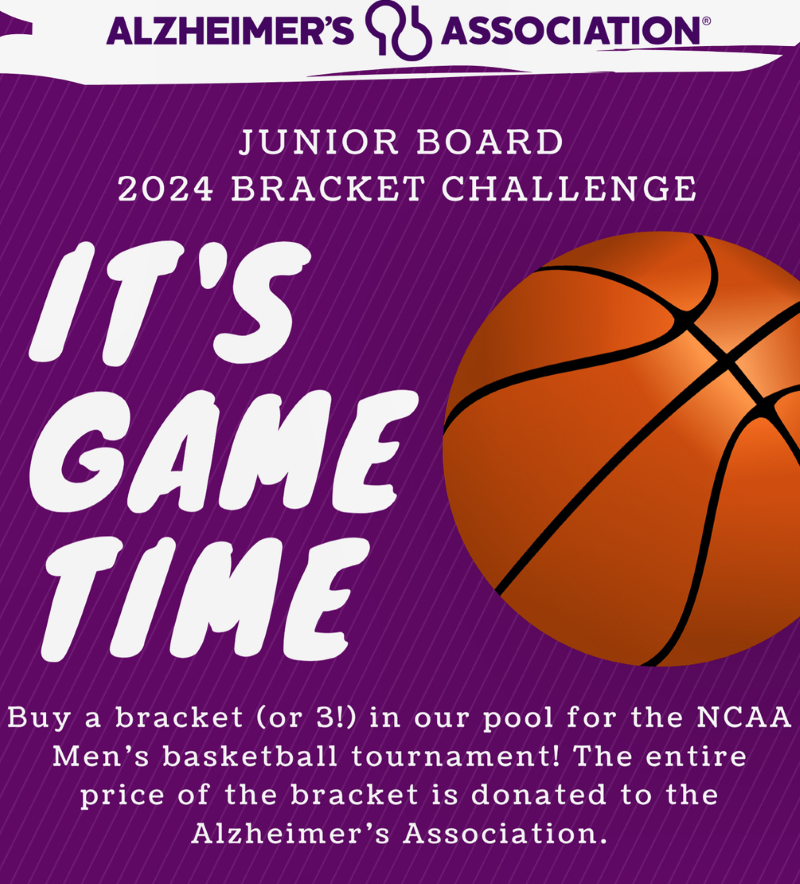 ALZHEIMER'S ASSOCIATION®

JUNIOR BOARD
2024 BRACKET CHALLENGE

IT'S GAME TIME

Buy a bracket (or 3!) in our pool for the NCAA Men's basketball tournament! The entire price of the bracket is donated to the Alzheimer's Association.